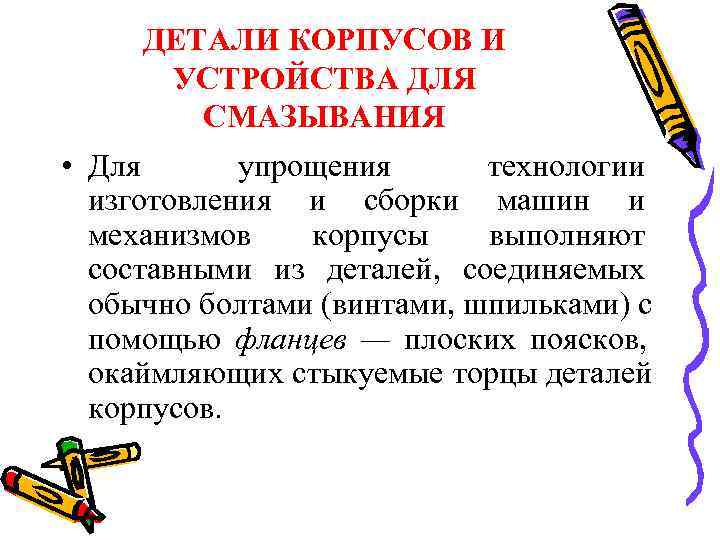 ДЕТАЛИ КОРПУСОВ И УСТРОЙСТВА ДЛЯ СМАЗЫВАНИЯ

• Для упрощения технологии изготовления и сборки машин и механизмов корпусы выполняют составными из деталей, соединяемых обычно болтами (винтами, шпильками) с помощью фланцев — плоских поясков, окаймляющих стыкуемые торцы деталей корпусов.